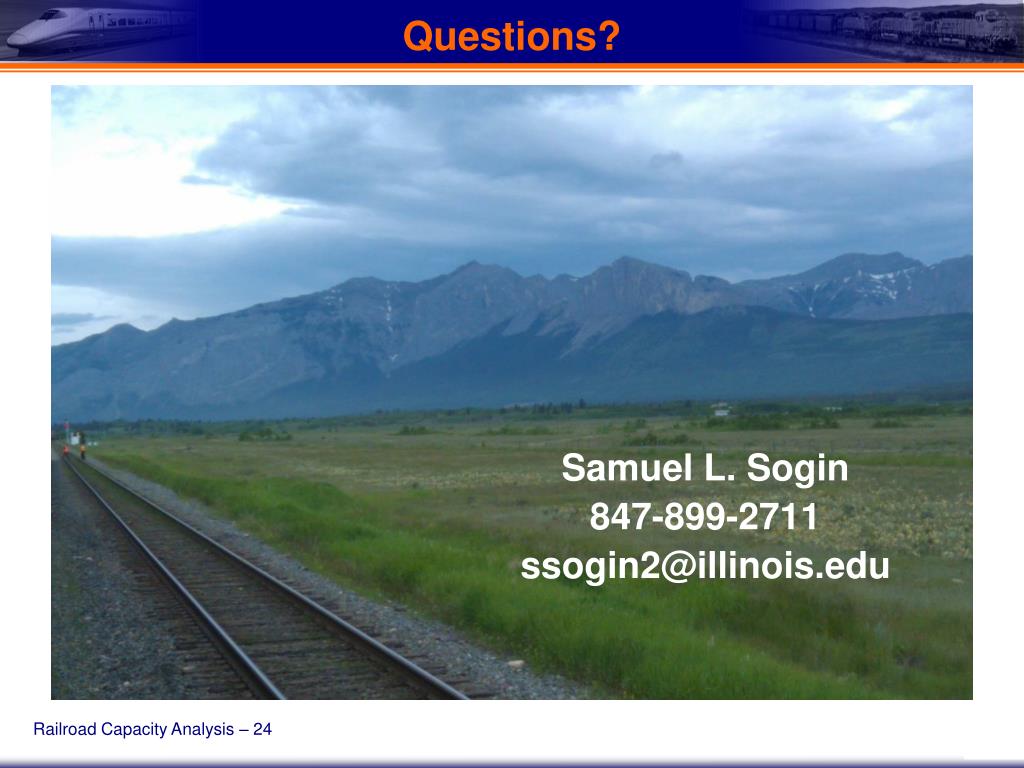 Questions?

Samuel L. Sogin
847-899-2711
ssogin2@illinois.edu

Railroad Capacity Analysis – 24